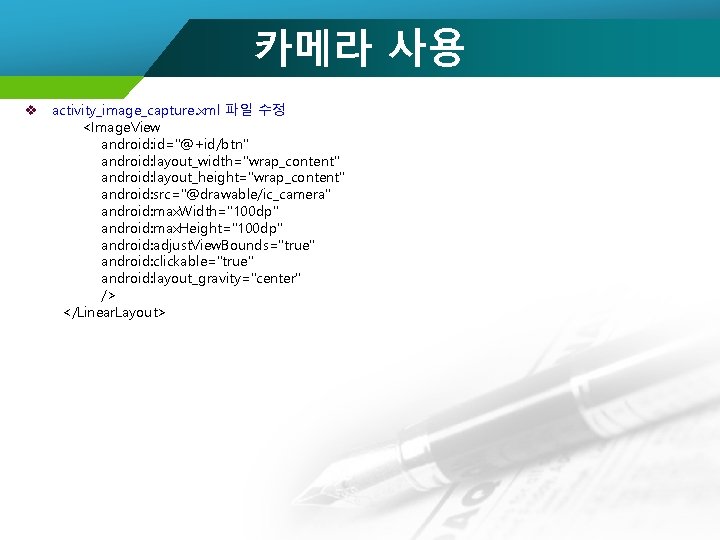 카메라 사용

❖ activity_image_capture.xml 파일 수정

<ImageView
android:id="@+id/btn"
android:layout_width="wrap_content"
android:layout_height="wrap_content"
android:src="@drawable/ic_camera"
android:maxWidth="100dp"
android:maxHeight="100dp"
android:adjustViewBounds="true"
android:clickable="true"
android:layout_gravity="center"
/>
</LinearLayout>